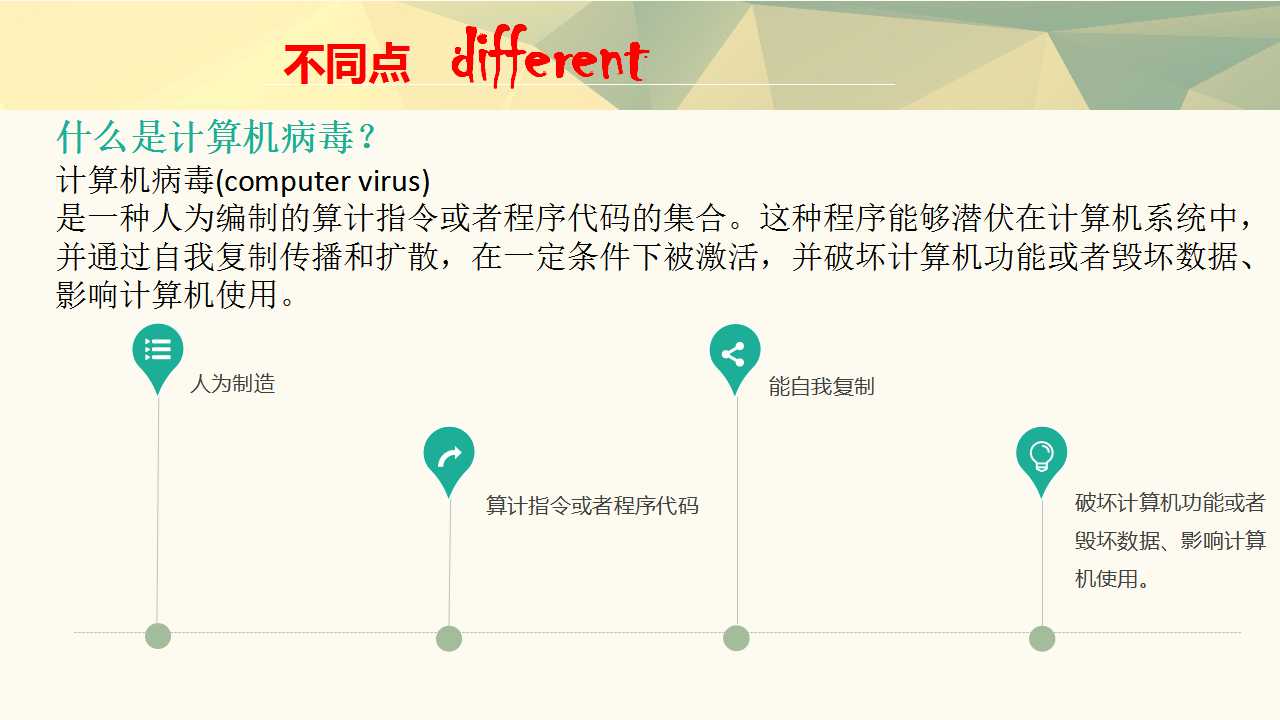 不同点 different

什么是计算机病毒？

计算机病毒(computer virus)
是一种人为编制的算计指令或者程序代码的集合。这种程序能够潜伏在计算机系统中，并通过自我复制传播和扩散，在一定条件下被激活，并破坏计算机功能或者毁坏数据、影响计算机使用。

人为制造

算计指令或者程序代码

能自我复制

破坏计算机功能或者毁坏数据、影响计算机使用。